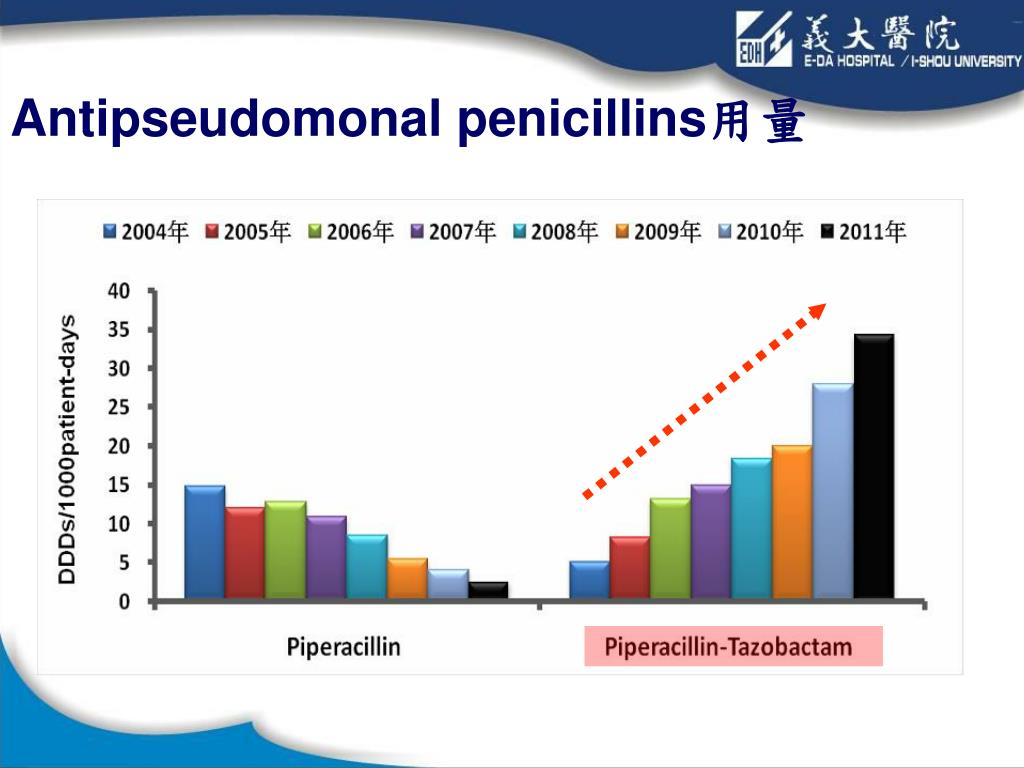 EDH 義大醫院 E-DA HOSPITAL / I-SHOU UNIVERSITY

Antipseudomonal penicillins用量

2004年 2005年 2006年 2007年 2008年 2009年 2010年 2011年

DDDs/1000patient-days

40
35
30
25
20
15
10
5
0

Piperacillin

Piperacillin-Tazobactam